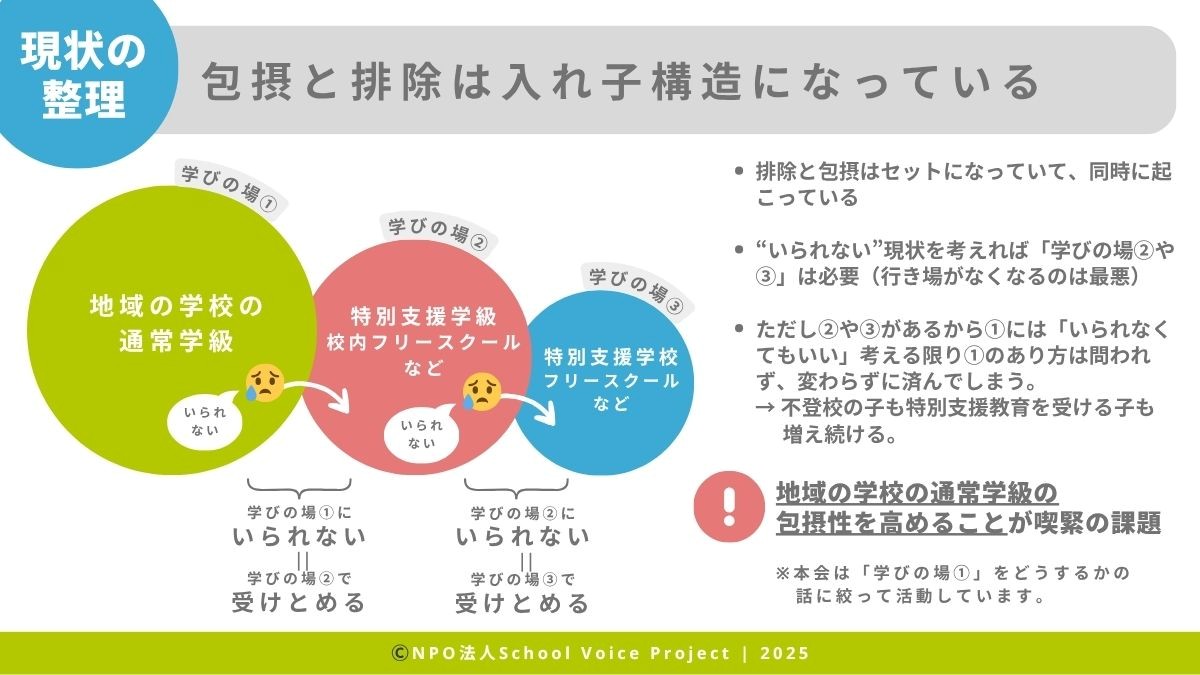 現状の整理

包摂と排除は入れ子構造になっている

学びの場①

地域の学校の通常学級

いられない

学びの場②

特別支援学級
校内フリースクール
など

いられない

学びの場③

特別支援学校
フリースクール
など

学びの場①に
いられない
||
学びの場②で
受けとめる

学びの場②に
いられない
||
学びの場③で
受けとめる

• 排除と包摂はセットになっていて、同時に起こっている

• “いられない”現状を考えれば「学びの場②や③」は必要（行き場がなくなるのは最悪）

• ただし②や③があるから①には「いられなくてもいい」考える限り①のあり方は問われず、変わらずに済んでしまう。
→ 不登校の子も特別支援教育を受ける子も増え続ける。

!

地域の学校の通常学級の包摂性を高めることが喫緊の課題

※本会は「学びの場①」をどうするかの話に絞って活動しています。

©NPO法人School Voice Project | 2025